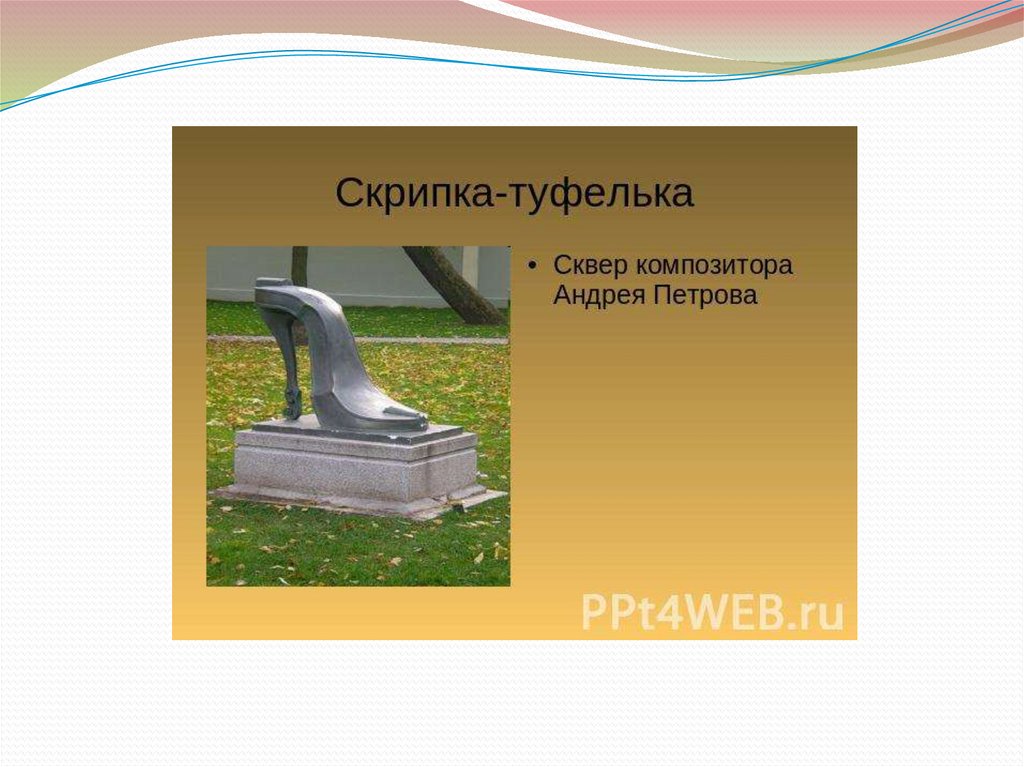 Скрипка-туфелька

• Сквер композитора Андрея Петрова

PPt4WEB.ru